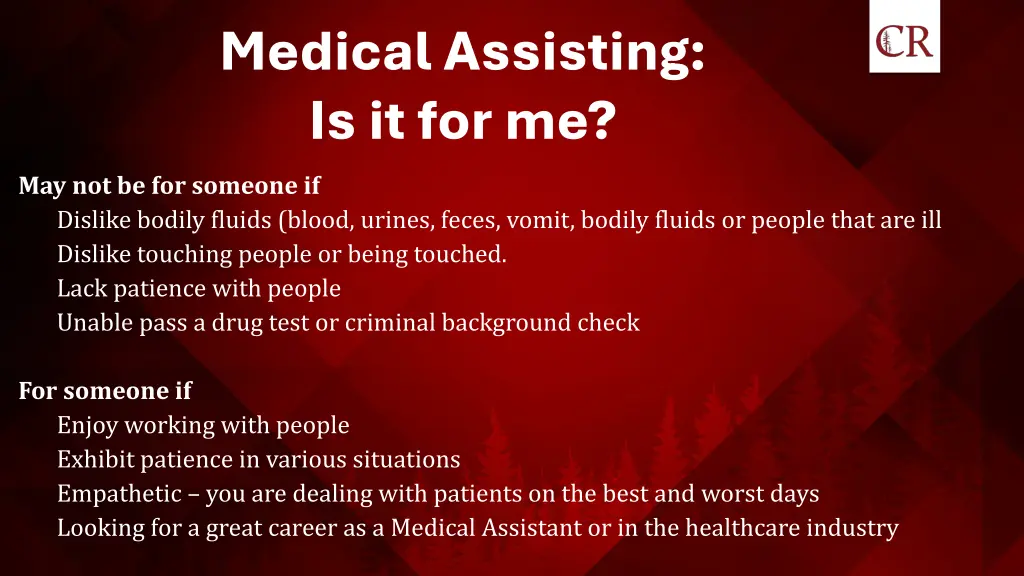 CR

Medical Assisting: Is it for me?

May not be for someone if
Dislike bodily fluids (blood, urines, feces, vomit, bodily fluids or people that are ill
Dislike touching people or being touched.
Lack patience with people
Unable pass a drug test or criminal background check

For someone if
Enjoy working with people
Exhibit patience in various situations
Empathetic – you are dealing with patients on the best and worst days
Looking for a great career as a Medical Assistant or in the healthcare industry